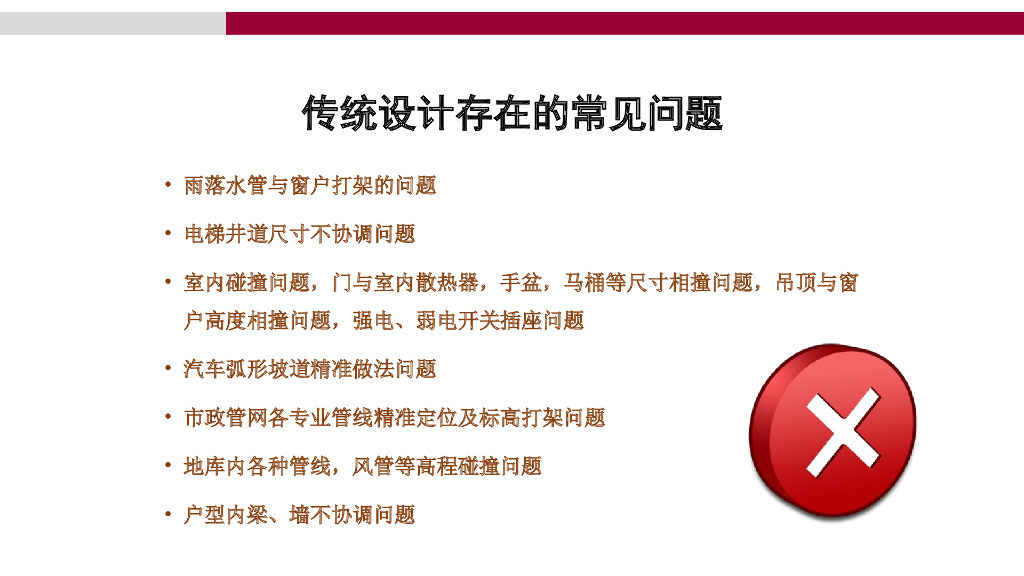 传统设计存在的常见问题

• 雨落水管与窗户打架的问题
• 电梯井道尺寸不协调问题
• 室内碰撞问题，门与室内散热器，手盆，马桶等尺寸相撞问题，吊顶与窗户高度相撞问题，强电、弱电开关插座问题
• 汽车弧形坡道精准做法问题
• 市政管网各专业管线精准定位及标高打架问题
• 地库内各种管线，风管等高程碰撞问题
• 户型内梁、墙不协调问题